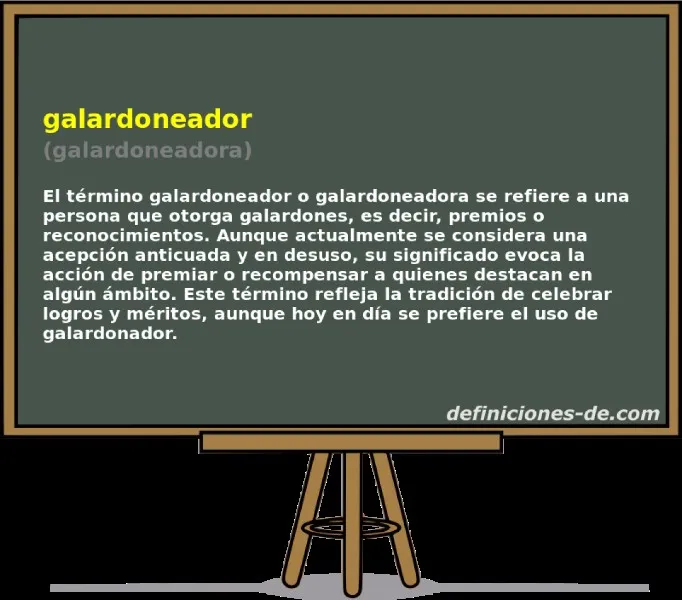 galardoneador
(galardoneadora)

El término galardoneador o galardoneadora se refiere a una persona que otorga galardones, es decir, premios o reconocimientos. Aunque actualmente se considera una acepción anticuada y en desuso, su significado evoca la acción de premiar o recompensar a quienes destacan en algún ámbito. Este término refleja la tradición de celebrar logros y méritos, aunque hoy en día se prefiere el uso de galardonador.

definiciones-de.com